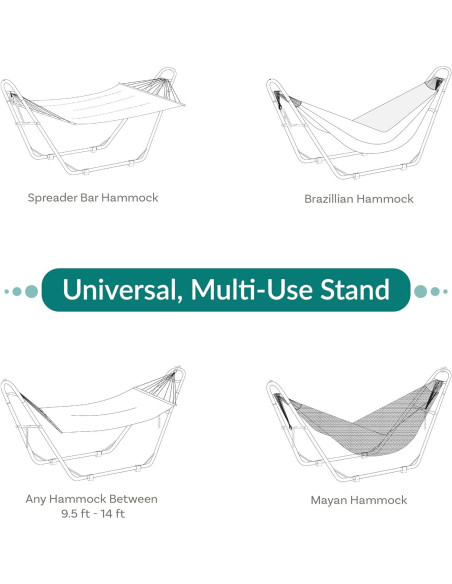 Spreader Bar Hammock

Brazillian Hammock

Universal, Multi-Use Stand

Any Hammock Between 9.5 ft - 14 ft

Mayan Hammock